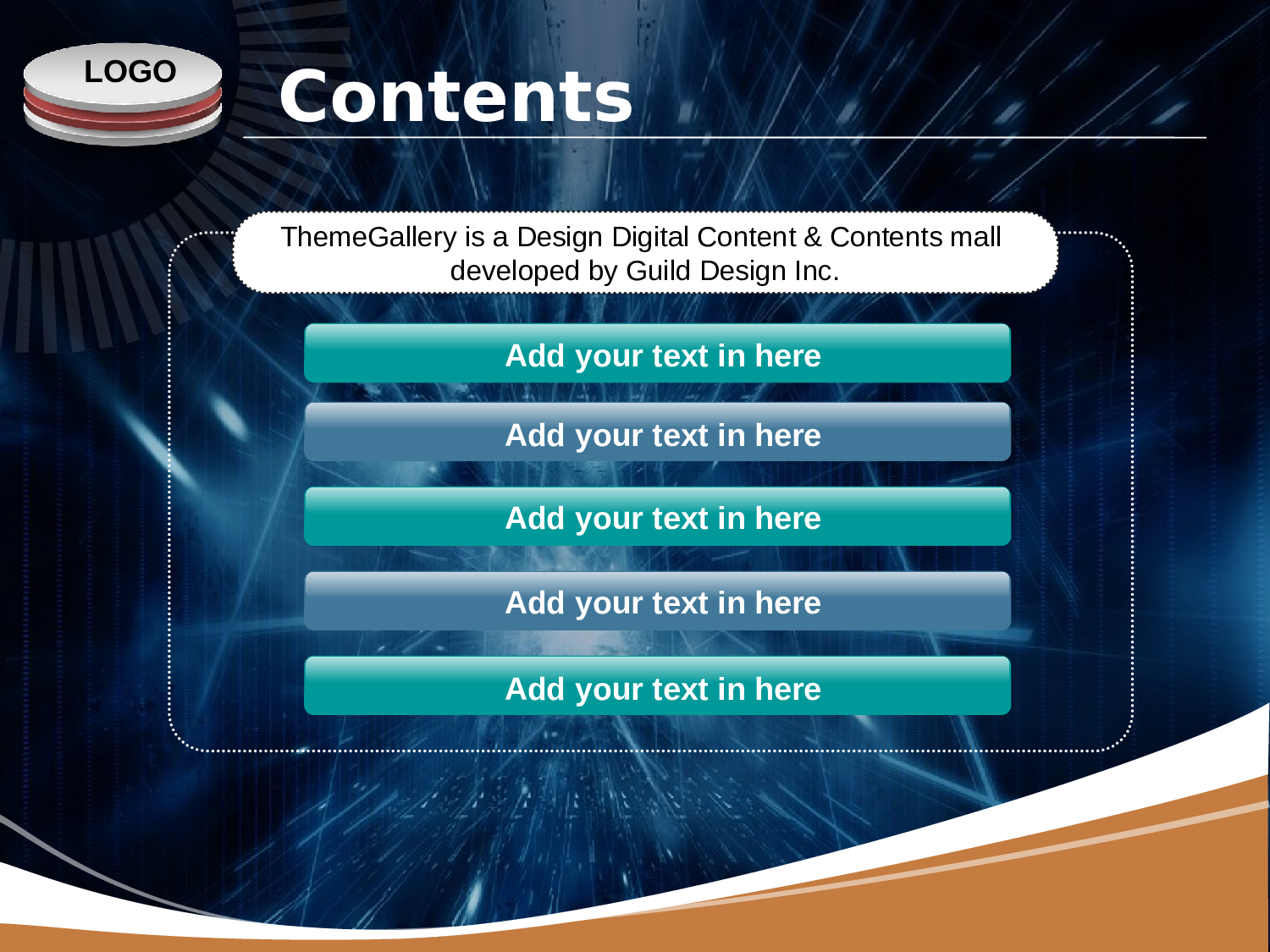 LOGO

Contents

ThemeGallery is a Design Digital Content & Contents mall developed by Guild Design Inc.

Add your text in here

Add your text in here

Add your text in here

Add your text in here

Add your text in here